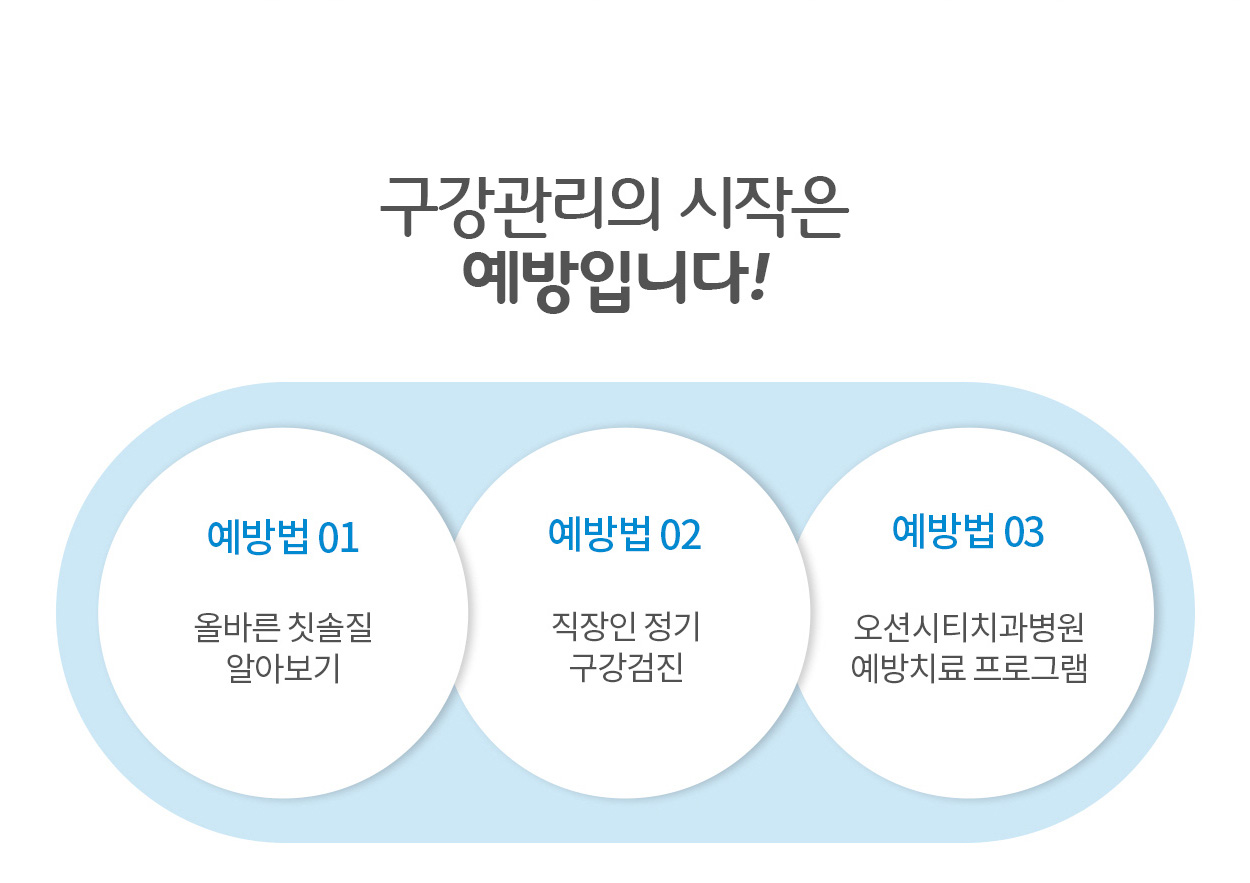 구강관리의 시작은
예방입니다!

예방법 01

올바른 칫솔질
알아보기

예방법 02

직장인 정기
구강검진

예방법 03

오션시티치과병원
예방치료 프로그램